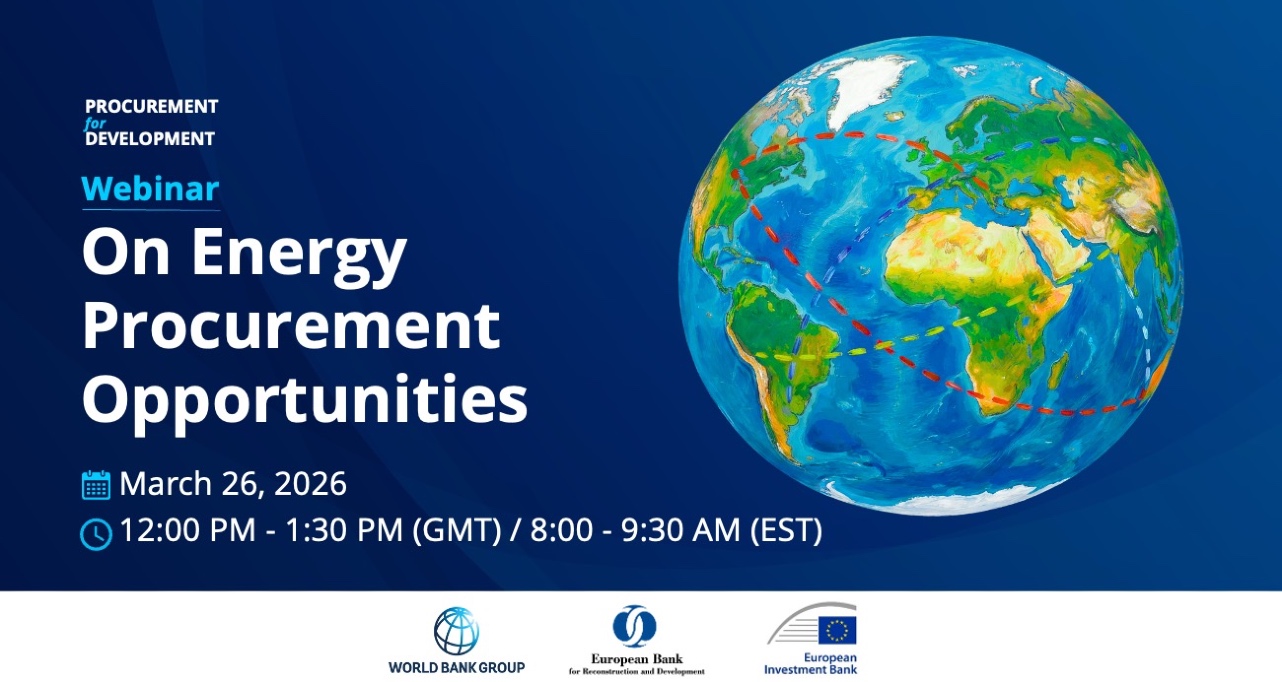 PROCUREMENT
for
DEVELOPMENT

Webinar

On Energy Procurement Opportunities

March 26, 2026

12:00 PM - 1:30 PM (GMT) / 8:00 - 9:30 AM (EST)

WORLD BANK GROUP

European Bank
for Reconstruction and Development

European Investment Bank